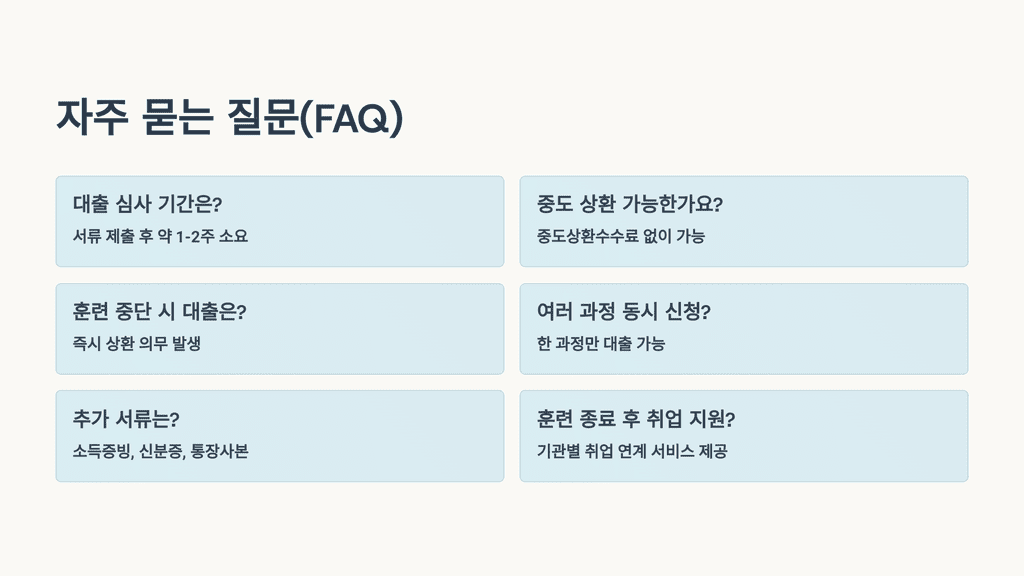 자주 묻는 질문(FAQ)

대출 심사 기간은?

서류 제출 후 약 1-2주 소요

중도 상환 가능한가요?

중도상환수수료 없이 가능

훈련 중단 시 대출은?

즉시 상환 의무 발생

여러 과정 동시 신청?

한 과정만 대출 가능

추가 서류는?

소득증빙, 신분증, 통장사본

훈련 종료 후 취업 지원?

기관별 취업 연계 서비스 제공